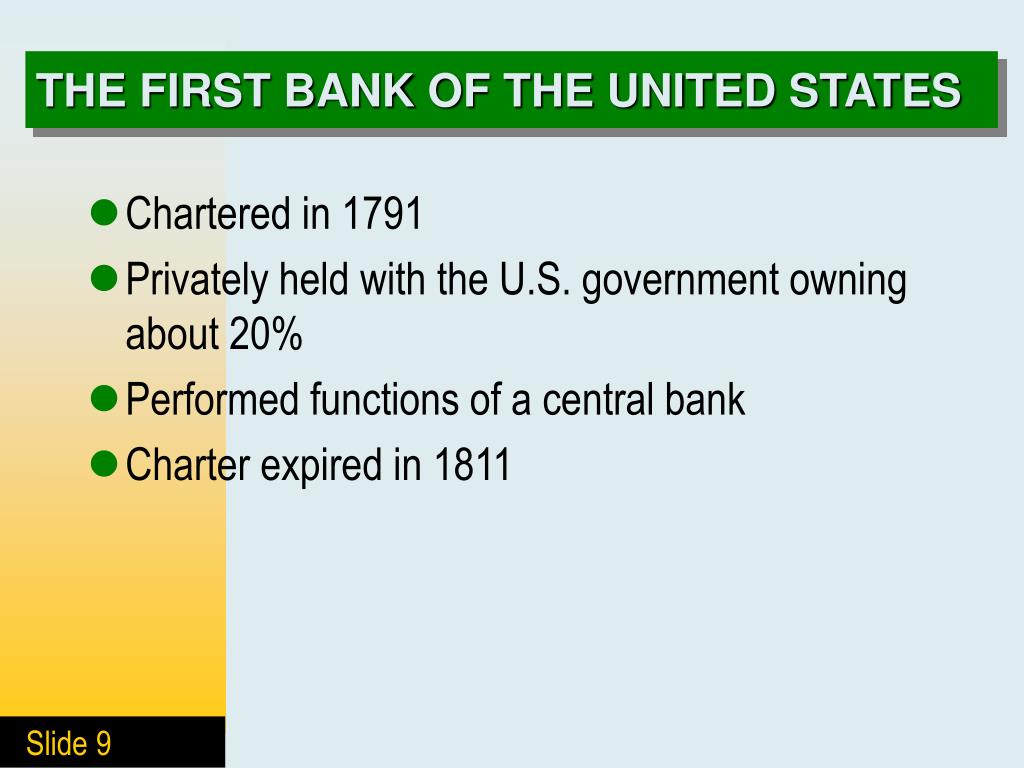 THE FIRST BANK OF THE UNITED STATES

- Chartered in 1791
- Privately held with the U.S. government owning about 20%
- Performed functions of a central bank
- Charter expired in 1811

Slide 9